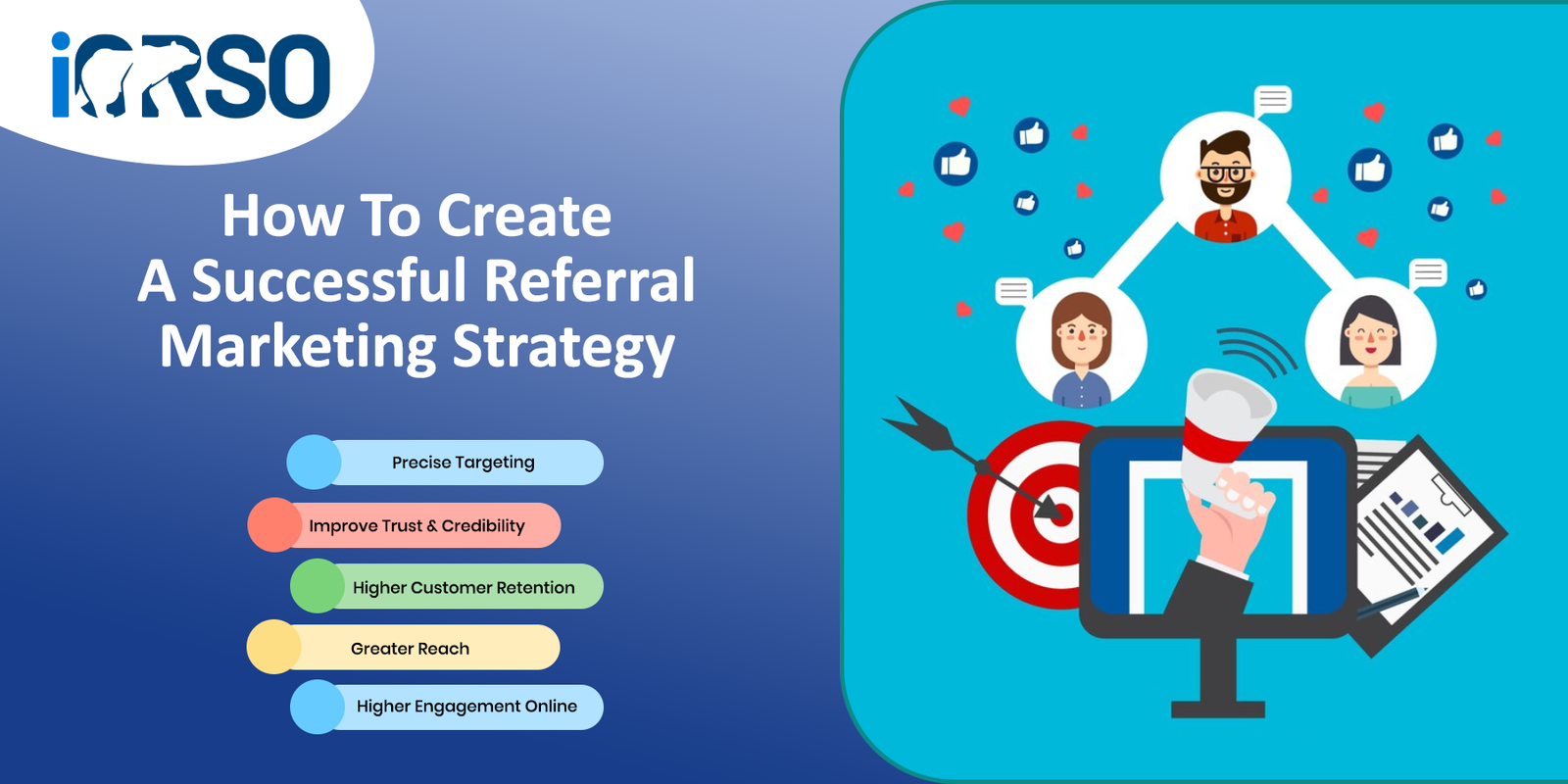 iORSO

How To Create A Successful Referral Marketing Strategy

Precise Targeting

Improve Trust & Credibility

Higher Customer Retention

Greater Reach

Higher Engagement Online